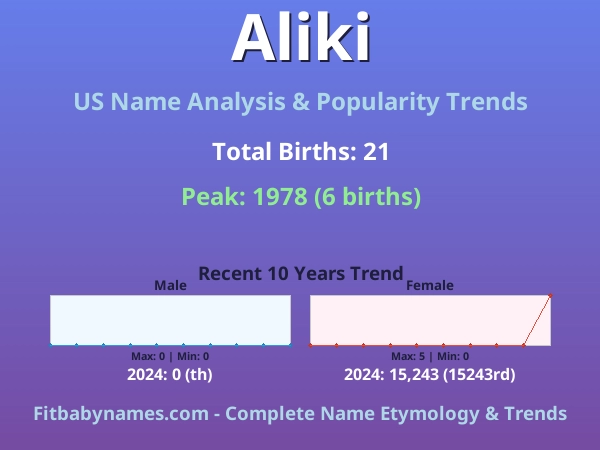 Aliki

US Name Analysis & Popularity Trends

Total Births: 21

Peak: 1978 (6 births)

Recent 10 Years Trend

Male

Max: 0 | Min: 0

2024: 0 (th)

Female

Max: 5 | Min: 0

2024: 15,243 (15243rd)

Fitbabynames.com - Complete Name Etymology & Trends